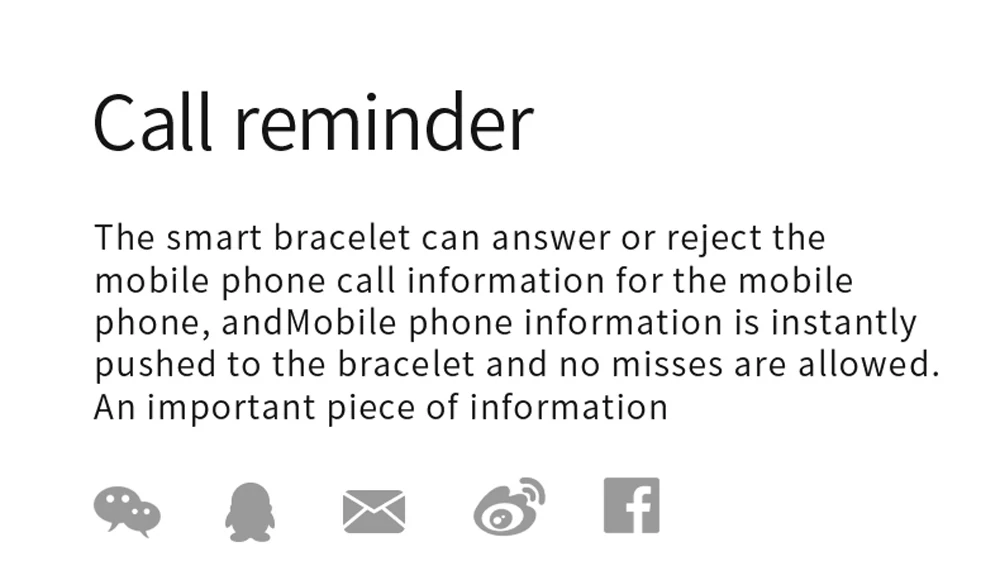 Call reminder

The smart bracelet can answer or reject the mobile phone call information for the mobile phone, andMobile phone information is instantly pushed to the bracelet and no misses are allowed. An important piece of information

f